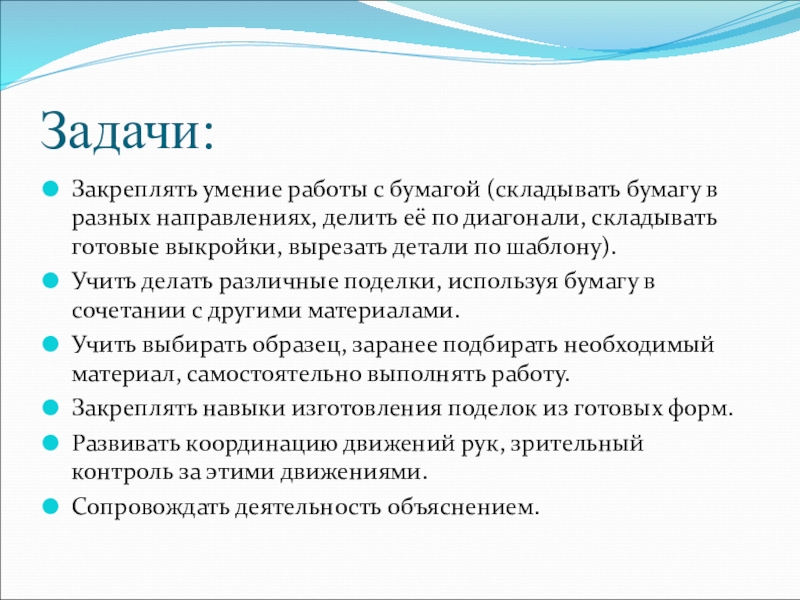 Задачи:

Закреплять умение работы с бумагой (складывать бумагу в разных направлениях, делить её по диагонали, складывать готовые выкройки, вырезать детали по шаблону).

Учить делать различные поделки, используя бумагу в сочетании с другими материалами.

Учить выбирать образец, заранее подбирать необходимый материал, самостоятельно выполнять работу.

Закреплять навыки изготовления поделок из готовых форм.

Развивать координацию движений рук, зрительный контроль за этими движениями.

Сопровождать деятельность объяснением.